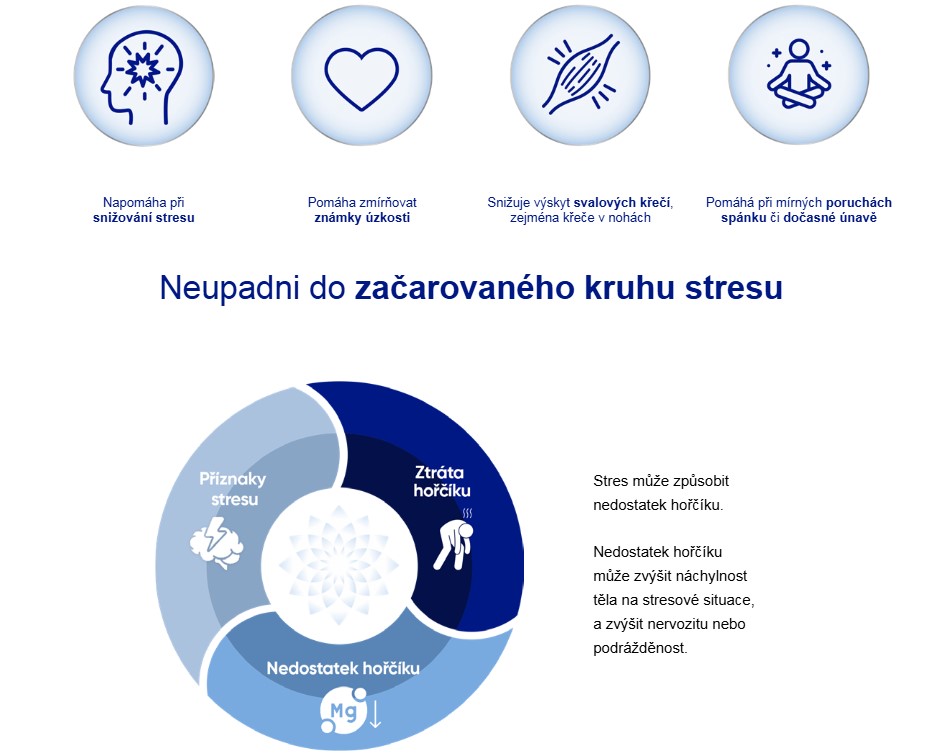 Napomáha při snižování stresu

Pomáha zmírňovat známky úzkosti

Snižuje výskyt svalových křečí, zejména křeče v nohách

Pomáhá při mírných poruchách spánku či dočasné únavě

Neupadni do začarovaného kruhu stresu

Příznaky stresu

Ztráta hořčíku

Nedostatek hořčíku

Mg

Stres může způsobit nedostatek hořčíku.

Nedostatek hořčíku může zvýšit náchylnost těla na stresové situace, a zvýšit nervozitu nebo podrážděnost.